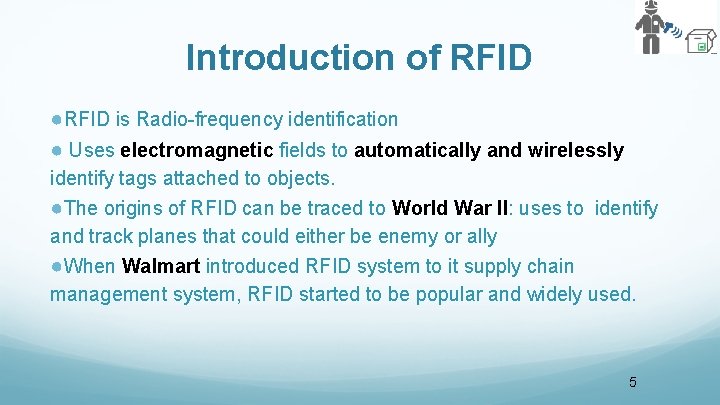 Introduction of RFID

●RFID is Radio-frequency identification

● Uses electromagnetic fields to automatically and wirelessly identify tags attached to objects.

●The origins of RFID can be traced to World War II: uses to identify and track planes that could either be enemy or ally

●When Walmart introduced RFID system to it supply chain management system, RFID started to be popular and widely used.

5